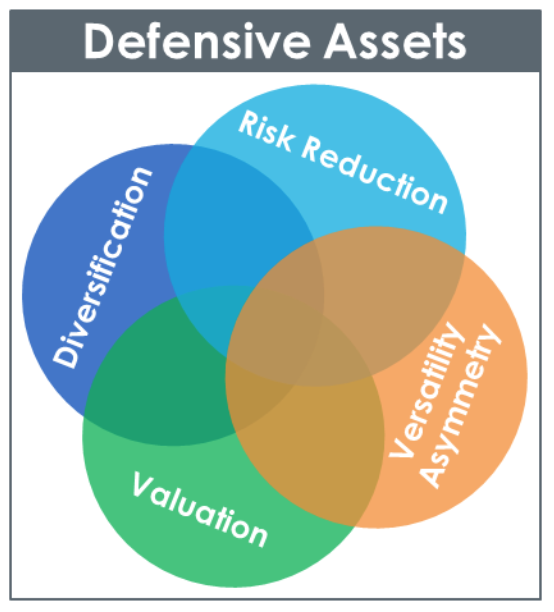 Defensive Assets

Risk Reduction

Diversification

Versatility
Asymmetry

Valuation